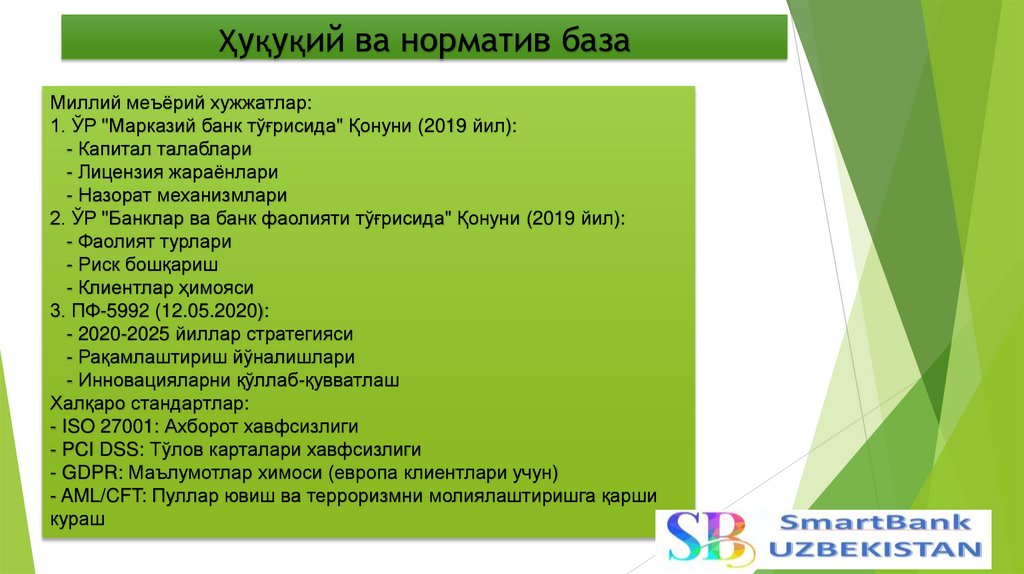 Ҳуқуқий ва норматив база

Миллий меъёрий хужжатлар:
1. ЎР "Марказий банк тўғрисида" Қонуни (2019 йил):
- Капитал талаблари
- Лицензия жараёнлари
- Назорат механизмлари
2. ЎР "Банклар ва банк фаолияти тўғрисида" Қонуни (2019 йил):
- Фаолият турлари
- Риск бошқариш
- Клиентлар ҳимояси
3. ПФ-5992 (12.05.2020):
- 2020-2025 йиллар стратегияси
- Рақамлаштириш йўналишлари
- Инновацияларни қўллаб-қувватлаш
Халқаро стандартлар:
- ISO 27001: Ахборот хавфсизлиги
- PCI DSS: Тўлов карталари хавфсизлиги
- GDPR: Маълумотлар химоси (европа клиентлари учун)
- AML/CFT: Пуллар ювиш ва терроризмни молиялаштиришга қарши кураш

SB SmartBank UZBEKISTAN